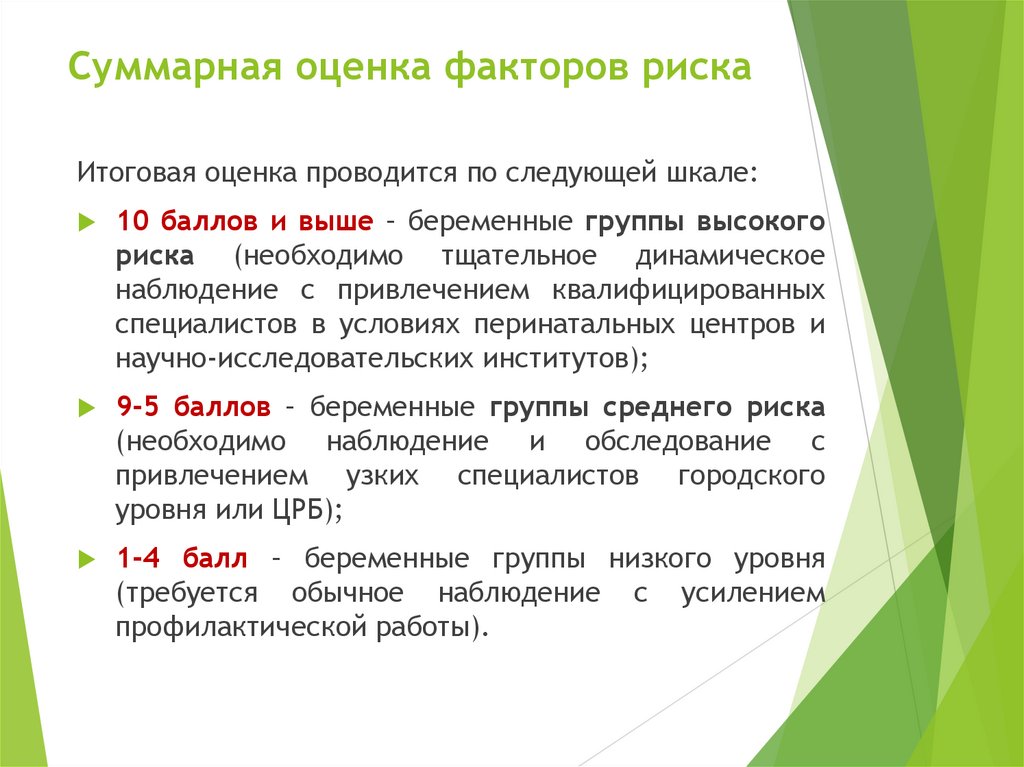 Суммарная оценка факторов риска

Итоговая оценка проводится по следующей шкале:

10 баллов и выше – беременные группы высокого риска (необходимо тщательное динамическое наблюдение с привлечением квалифицированных специалистов в условиях перинатальных центров и научно-исследовательских институтов);

9-5 баллов – беременные группы среднего риска (необходимо наблюдение и обследование с привлечением узких специалистов городского уровня или ЦРБ);

1-4 балл – беременные группы низкого уровня (требуется обычное наблюдение с усилением профилактической работы).